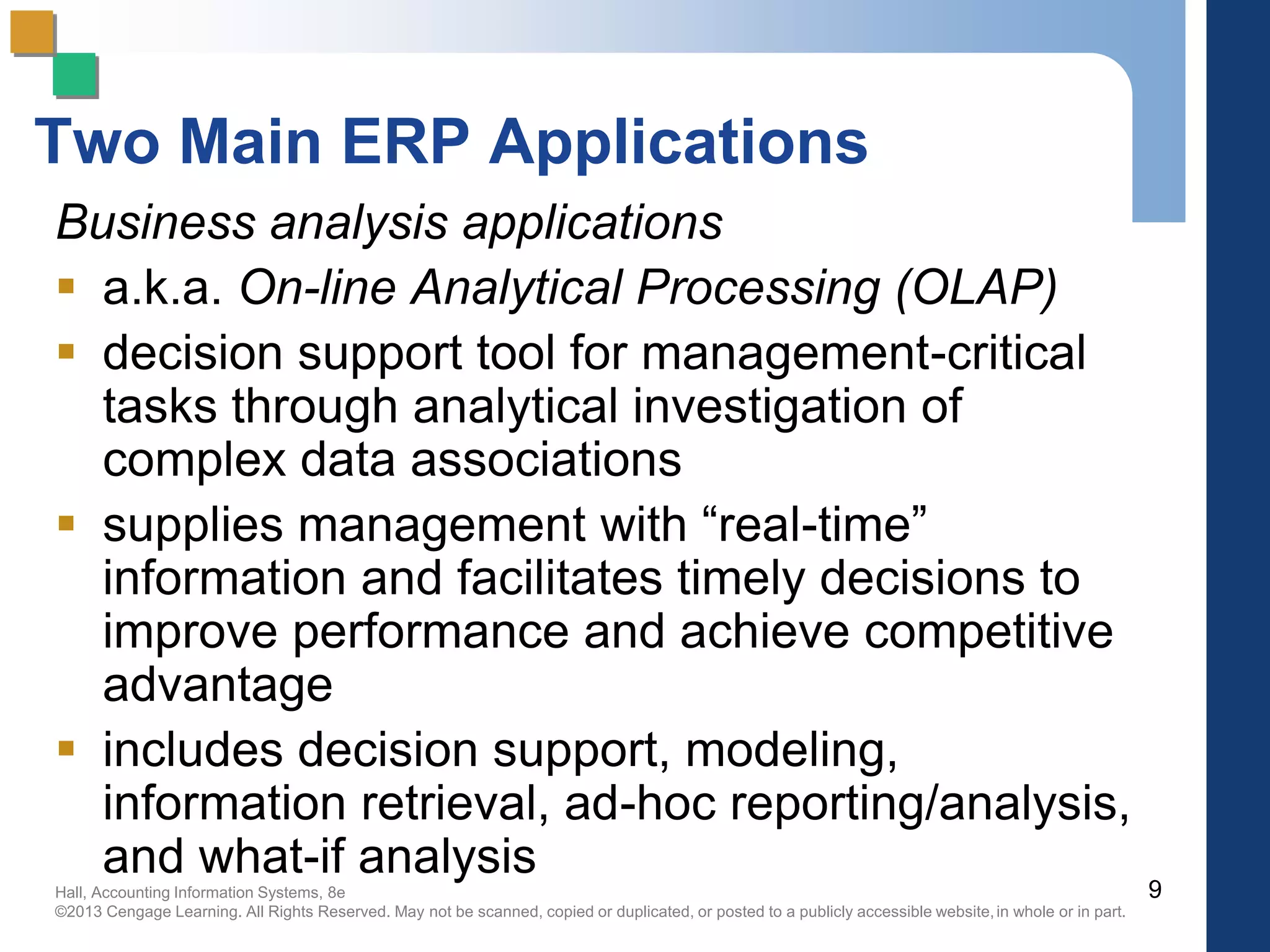 Two Main ERP Applications

Business analysis applications

- a.k.a. On-line Analytical Processing (OLAP)
- decision support tool for management-critical tasks through analytical investigation of complex data associations
- supplies management with “real-time” information and facilitates timely decisions to improve performance and achieve competitive advantage
- includes decision support, modeling, information retrieval, ad-hoc reporting/analysis, and what-if analysis

Hall, Accounting Information Systems, 8e
©2013 Cengage Learning. All Rights Reserved. May not be scanned, copied or duplicated, or posted to a publicly accessible website, in whole or in part.

9